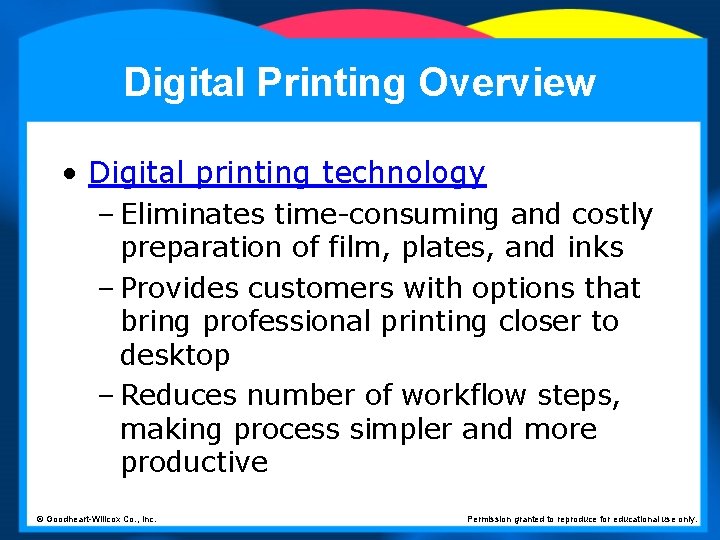 Digital Printing Overview

• Digital printing technology
– Eliminates time-consuming and costly preparation of film, plates, and inks
– Provides customers with options that bring professional printing closer to desktop
– Reduces number of workflow steps, making process simpler and more productive

© Goodheart-Willcox Co., Inc.

Permission granted to reproduce for educational use only.